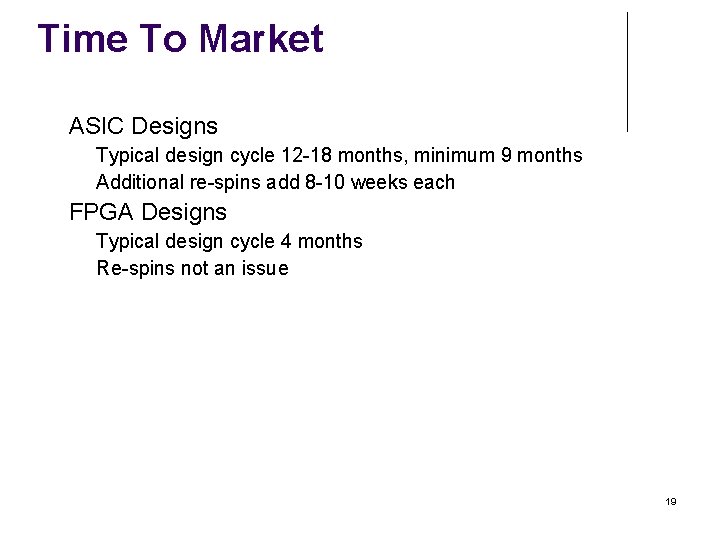 Time To Market

ASIC Designs

Typical design cycle 12-18 months, minimum 9 months

Additional re-spins add 8-10 weeks each

FPGA Designs

Typical design cycle 4 months

Re-spins not an issue

19